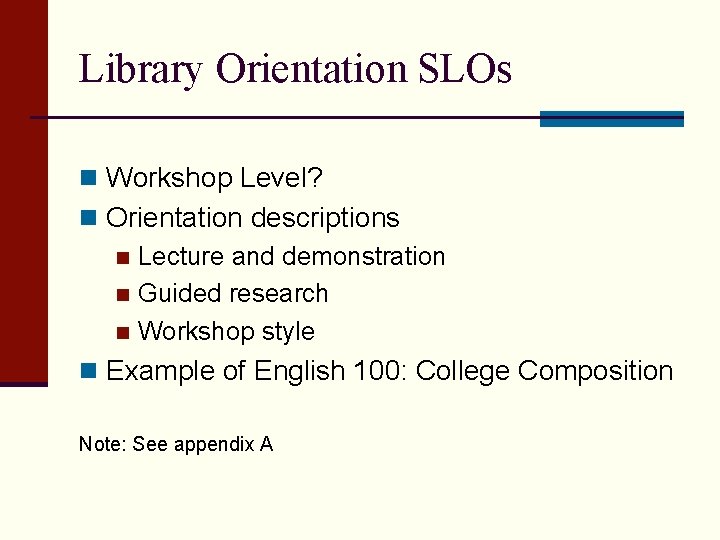 Library Orientation SLOs

Workshop Level?
Orientation descriptions
Lecture and demonstration
Guided research
Workshop style
Example of English 100: College Composition

Note: See appendix A